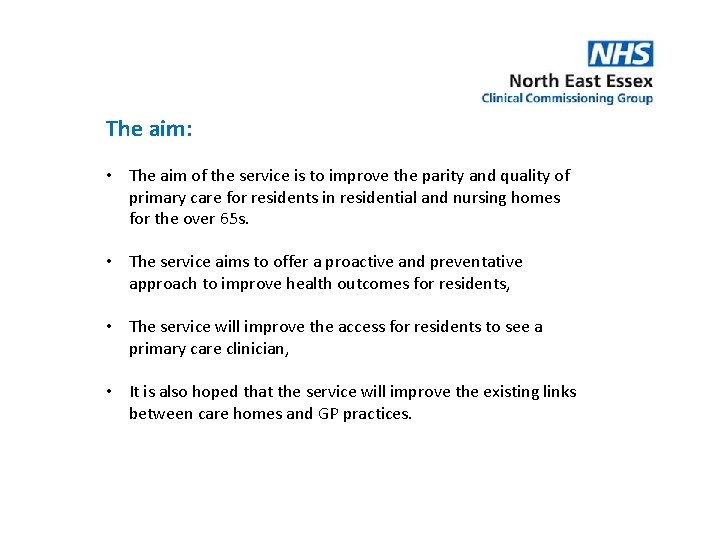 NHS
North East Essex
Clinical Commissioning Group

The aim:

• The aim of the service is to improve the parity and quality of primary care for residents in residential and nursing homes for the over 65s.

• The service aims to offer a proactive and preventative approach to improve health outcomes for residents,

• The service will improve the access for residents to see a primary care clinician,

• It is also hoped that the service will improve the existing links between care homes and GP practices.